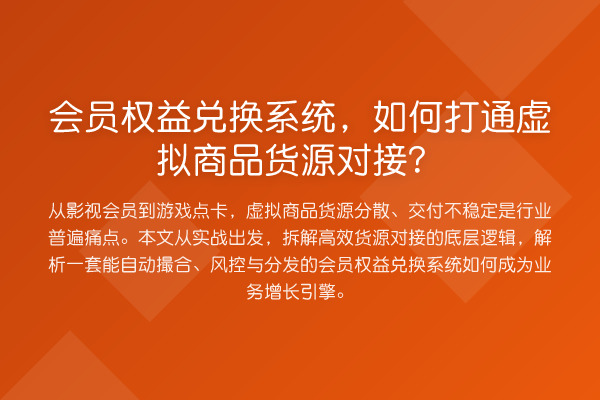 会员权益兑换系统，如何打通虚拟商品货源对接？

从影视会员到游戏点卡，虚拟商品货源分散、交付不稳定是行业普遍痛点。本文从实战出发，拆解高效货源对接的底层逻辑，解析一套能自动撮合、风控与分发的会员权益兑换系统如何成为业务增长引擎。